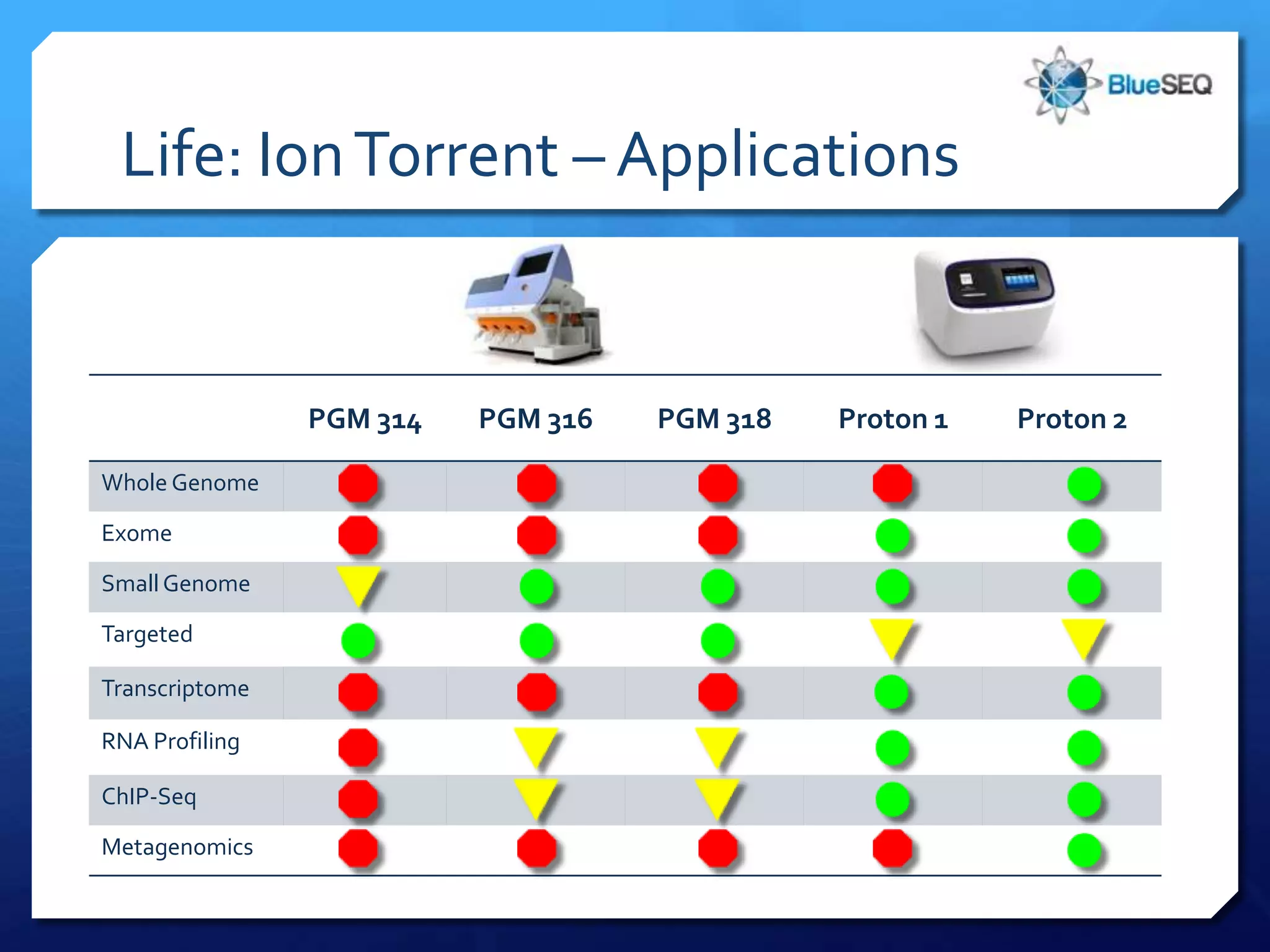 BlueSEQ

Life: Ion Torrent – Applications

| | PGM 314 | PGM 316 | PGM 318 | Proton 1 | Proton 2 |
|---|---|---|---|---|---|
| Whole Genome | | | | | |
| Exome | | | | | |
| Small Genome | | | | | |
| Targeted | | | | | |
| Transcriptome | | | | | |
| RNA Profiling | | | | | |
| ChIP-Seq | | | | | |
| Metagenomics | | | | | |